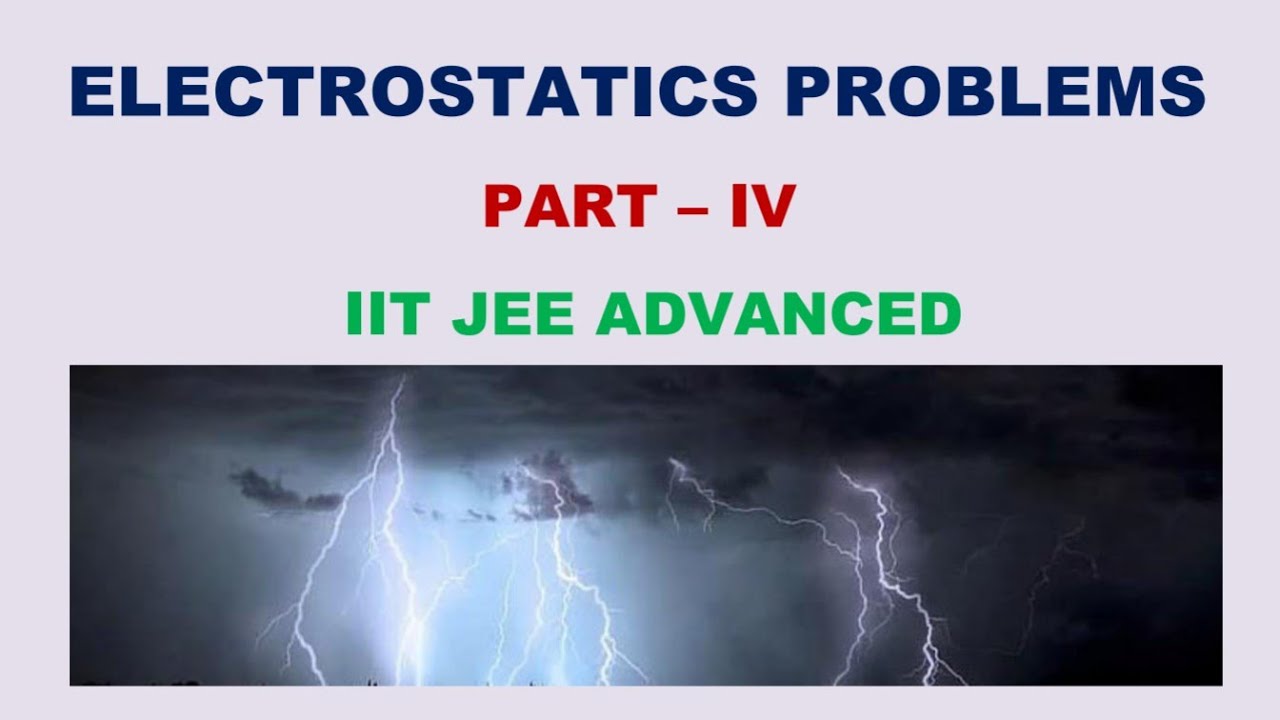 ELECTROSTATICS PROBLEMS

PART – IV

IIT JEE ADVANCED